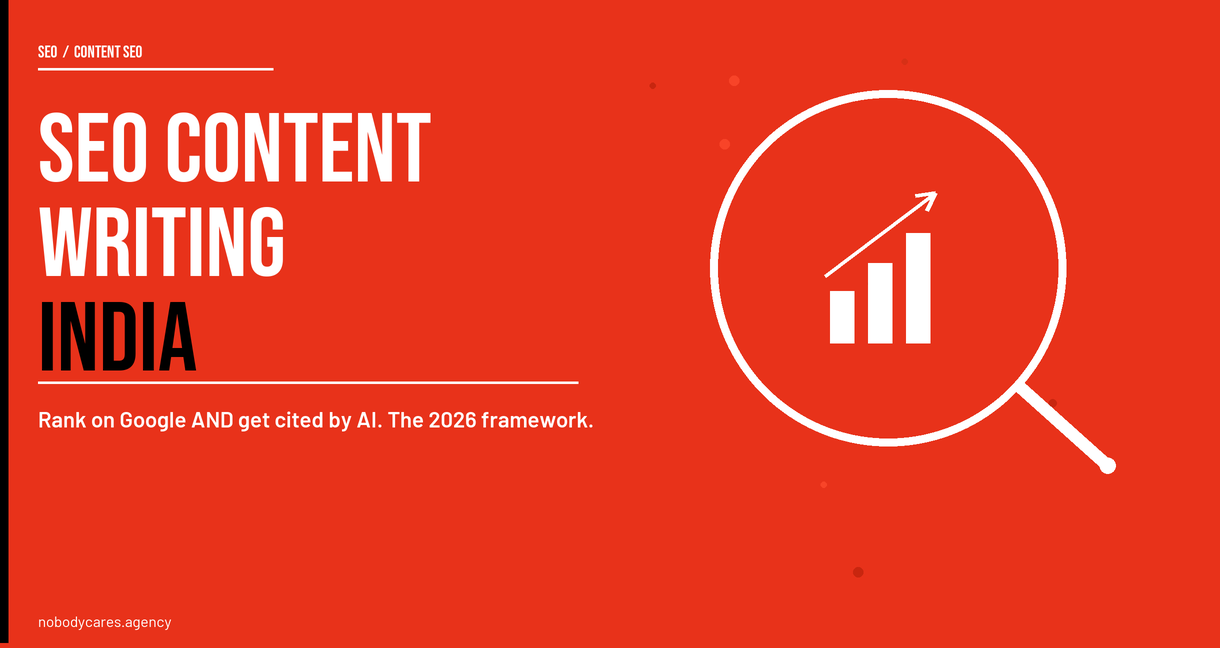 SEO / CONTENT SEO

SEO CONTENT WRITING INDIA

Rank on Google AND get cited by AI. The 2026 framework.

nobodycares.agency